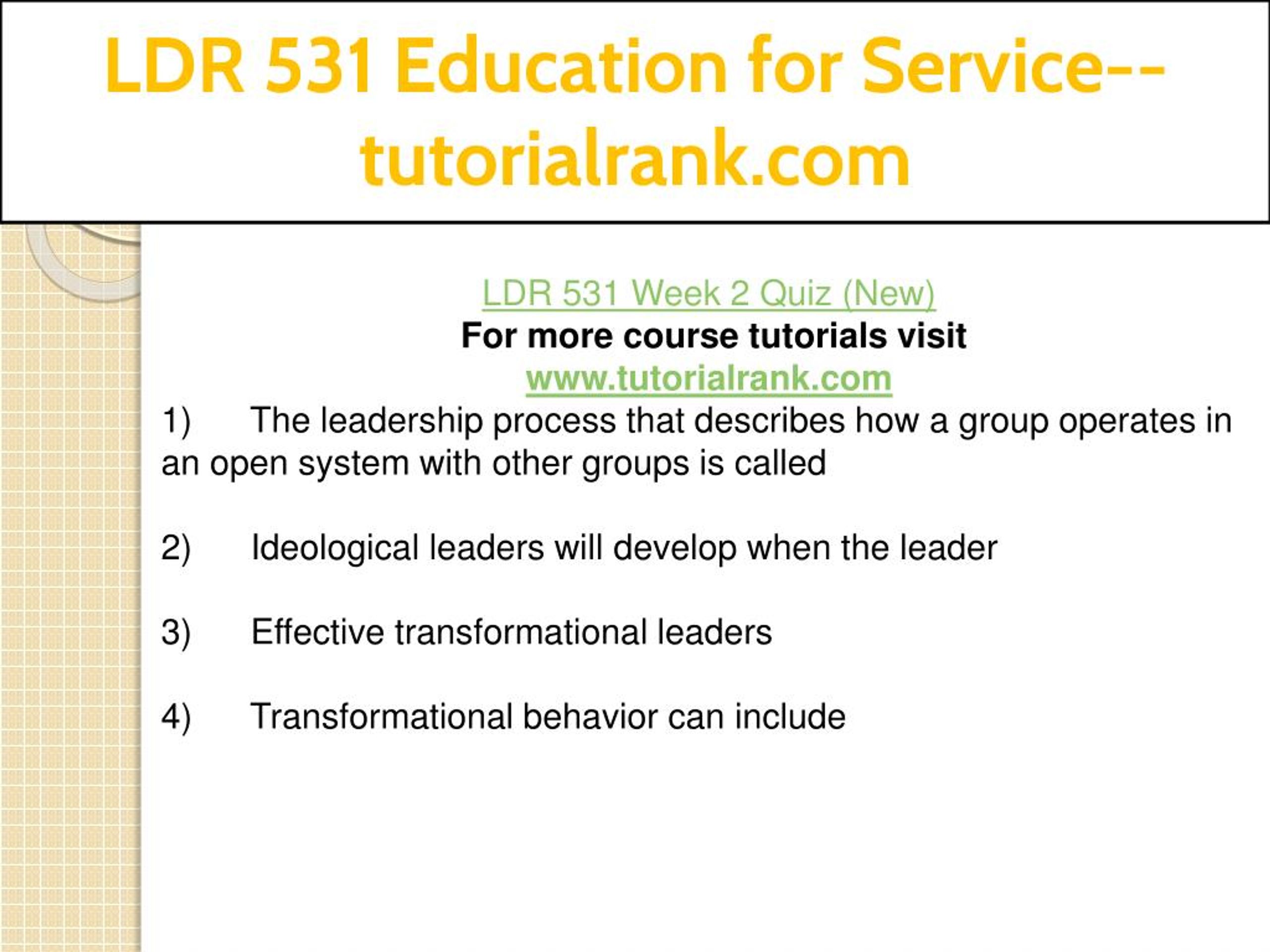 LDR 531 Education for Service--tutorialrank.com

LDR 531 Week 2 Quiz (New)
For more course tutorials visit
www.tutorialrank.com

1) The leadership process that describes how a group operates in an open system with other groups is called

2) Ideological leaders will develop when the leader

3) Effective transformational leaders

4) Transformational behavior can include